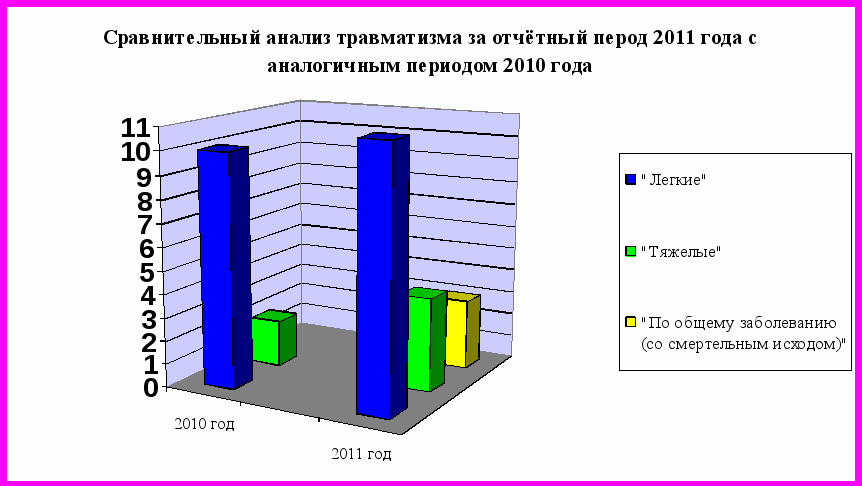 Сравнительный анализ травматизма за отчётный перод 2011 года с аналогичным периодом 2010 года

11
10
9
8
7
6
5
4
3
2
1
0

2010 год
2011 год

" Легкие"
" Тяжелые"
" По общему заболеванию (со смертельным исходом)"